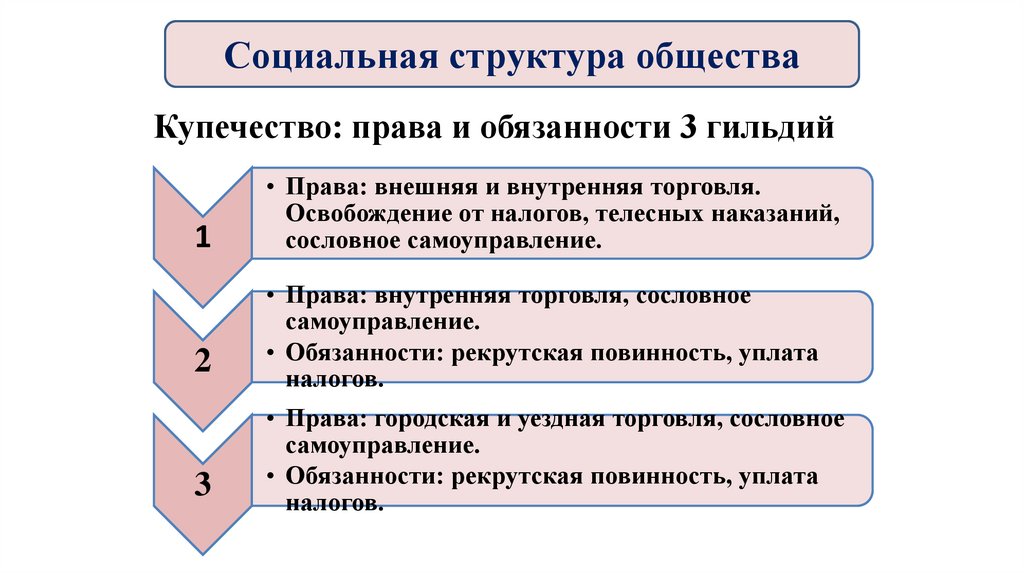 Социальная структура общества

Купечество: права и обязанности 3 гильдий

1

• Права: внешняя и внутренняя торговля. Освобождение от налогов, телесных наказаний, сословное самоуправление.

2

• Права: внутренняя торговля, сословное самоуправление.
• Обязанности: рекрутская повинность, уплата налогов.

3

• Права: городская и уездная торговля, сословное самоуправление.
• Обязанности: рекрутская повинность, уплата налогов.